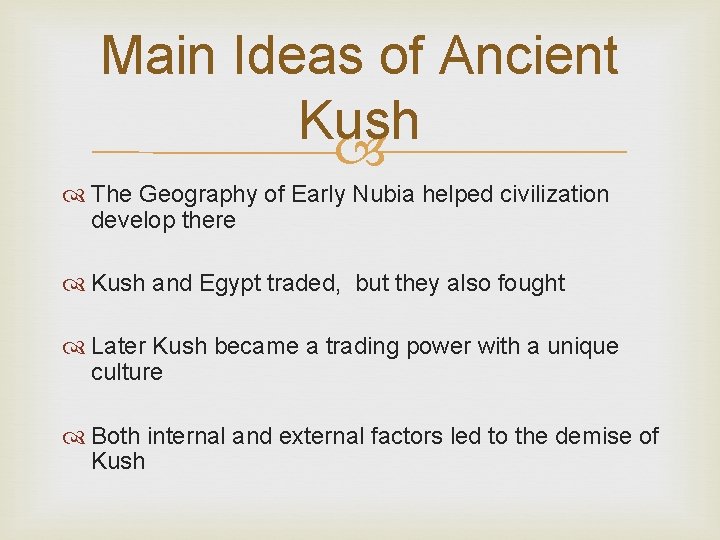 Main Ideas of Ancient Kush

The Geography of Early Nubia helped civilization develop there

Kush and Egypt traded, but they also fought

Later Kush became a trading power with a unique culture

Both internal and external factors led to the demise of Kush